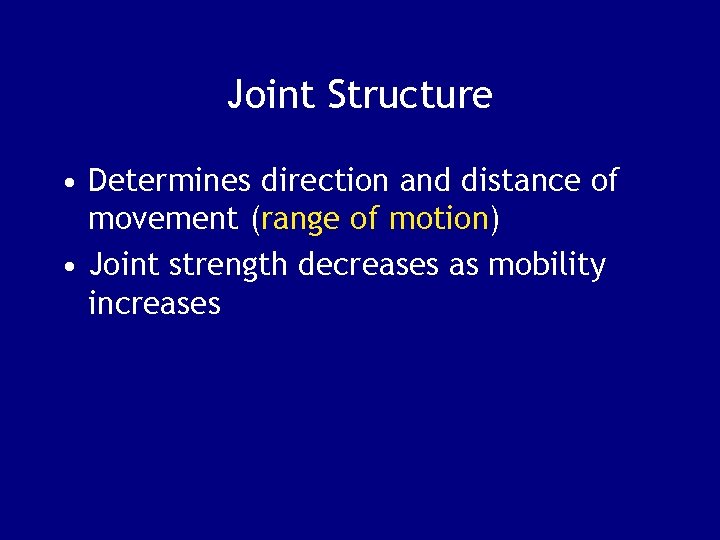 Joint Structure

• Determines direction and distance of movement (range of motion)
• Joint strength decreases as mobility increases